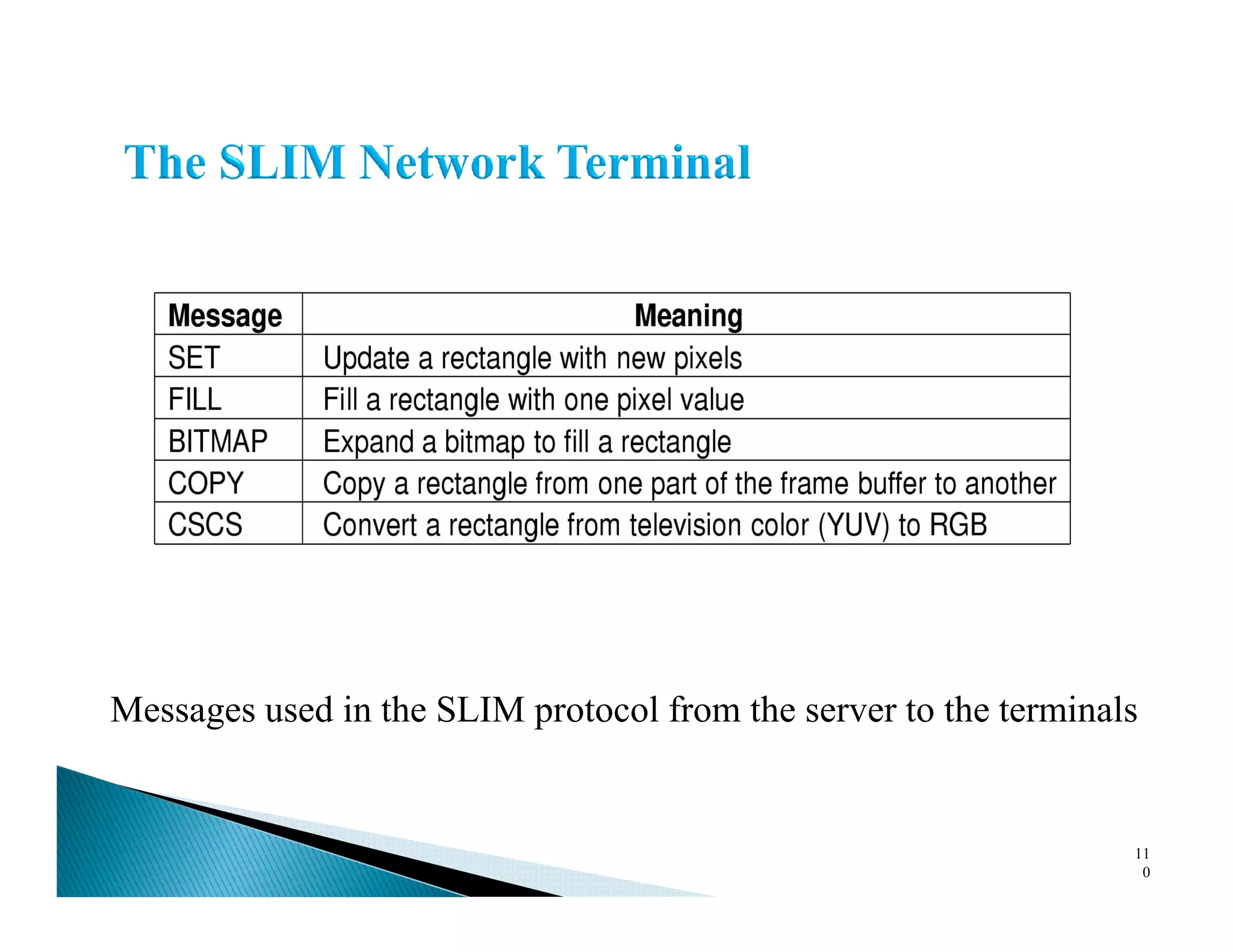 The SLIM Network Terminal

| Message | Meaning |
|---|---|
| SET | Update a rectangle with new pixels |
| FILL | Fill a rectangle with one pixel value |
| BITMAP | Expand a bitmap to fill a rectangle |
| COPY | Copy a rectangle from one part of the frame buffer to another |
| CSCS | Convert a rectangle from television color (YUV) to RGB |

Messages used in the SLIM protocol from the server to the terminals

11
0